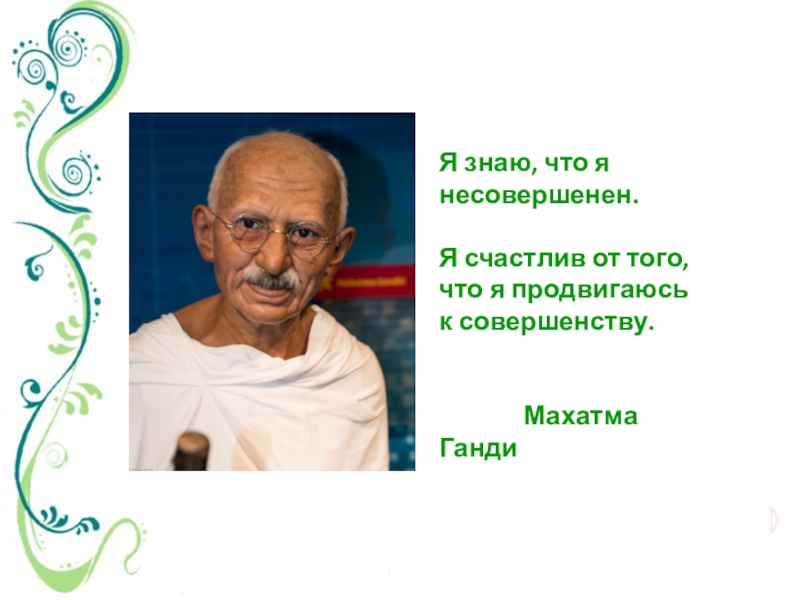 Я знаю, что я несовершенен.

Я счастлив от того, что я продвигаюсь к совершенству.

Махатма Ганди